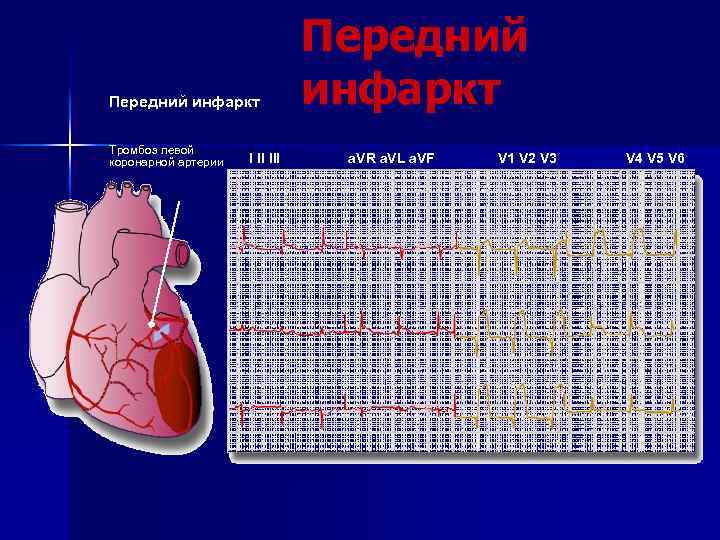 Передний инфаркт

Передний инфаркт

Тромбоз левой коронарной артерии

I II III

aVR aVL aVF

V1 V2 V3

V4 V5 V6